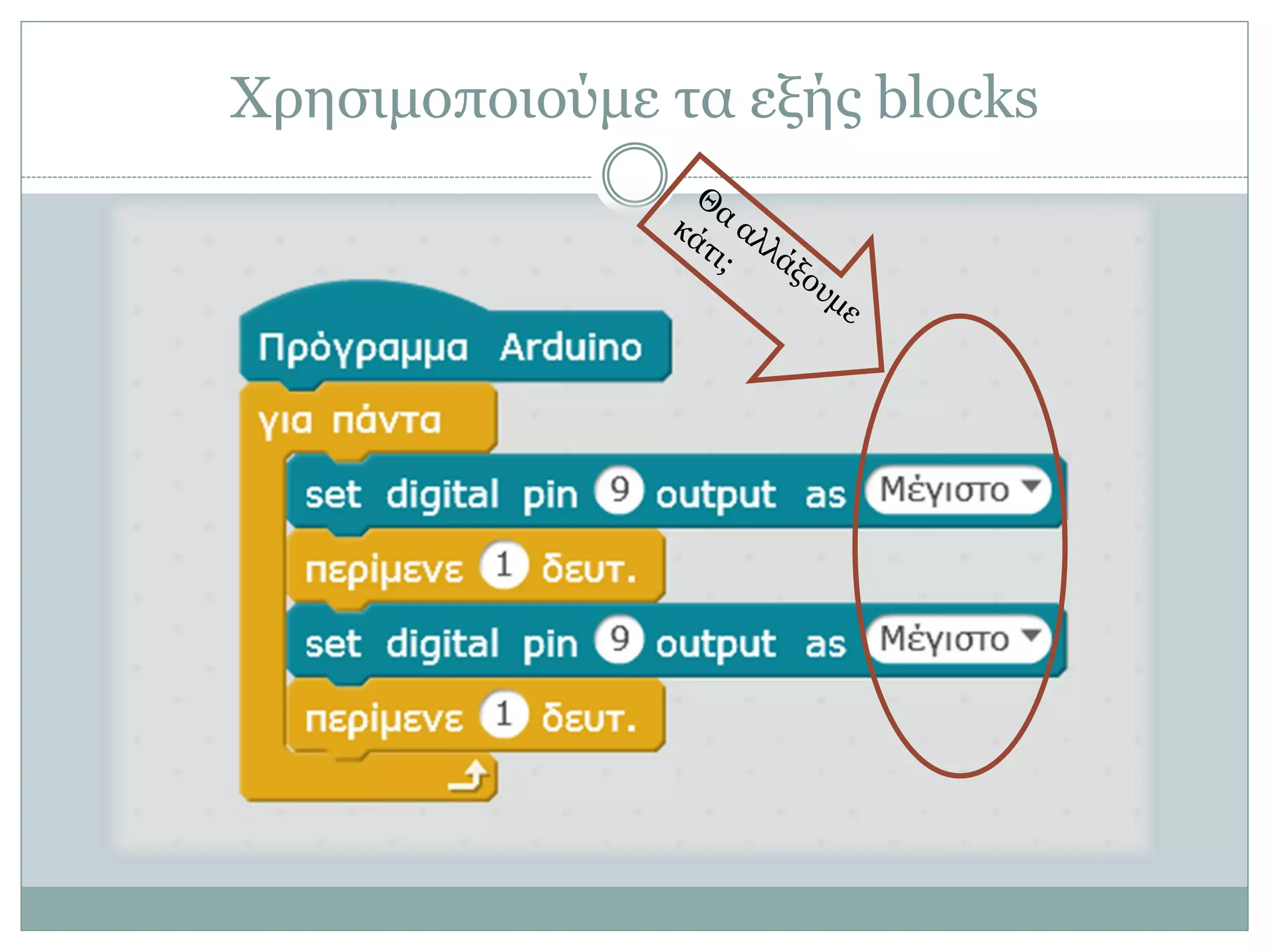 Χρησιμοποιούμε τα εξής blocks

Θα αλλάξουμε κάτι;

Πρόγραμμα Arduino

για πάντα

set digital pin 9 output as Μέγιστο

περίμενε 1 δευτ.

set digital pin 9 output as Μέγιστο

περίμενε 1 δευτ.